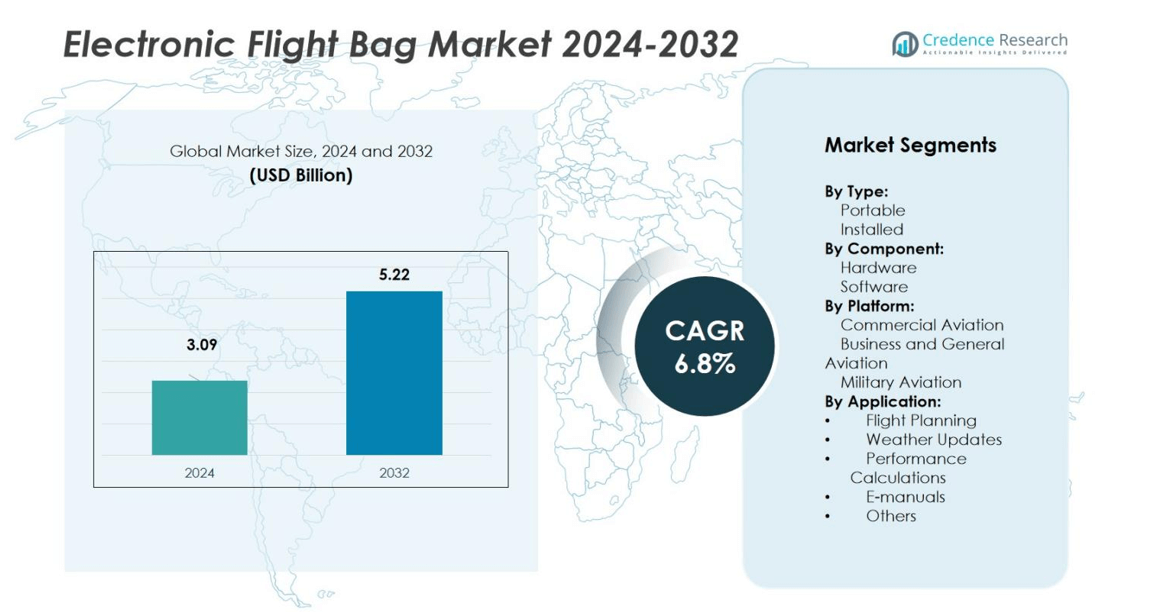 Electronic Flight Bag Market 2024-2032

Credence Research
Actionable Insights Delivered

Global Market Size, 2024 and 2032
(USD Billion)

3.09
5.22
2024
2032

CAGR
6.8%

Market Segments

By Type:
Portable
Installed
By Component:
Hardware
Software
By Platform:
Commercial Aviation
Business and General Aviation
Military Aviation
By Application:
• Flight Planning
• Weather Updates
• Performance Calculations
• E-manuals
• Others